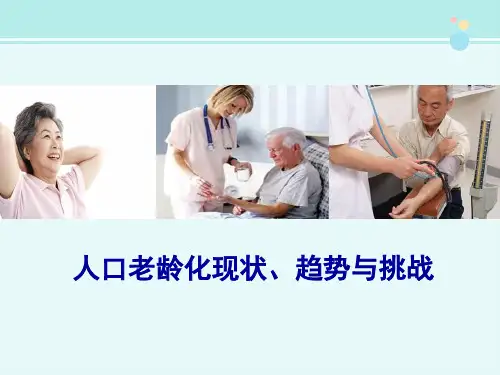 人口老龄化现状、趋势与挑战